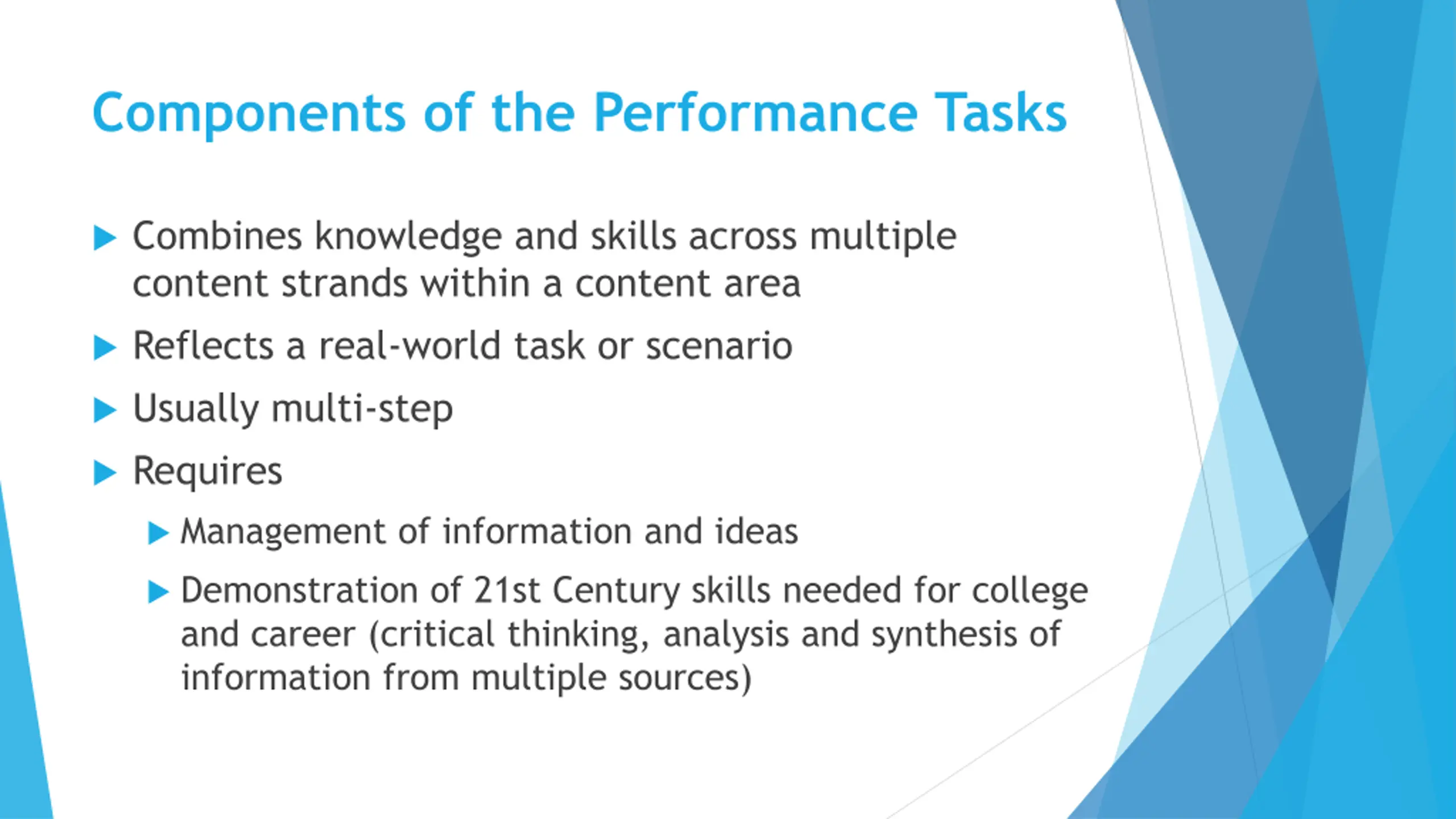 Components of the Performance Tasks

Combines knowledge and skills across multiple content strands within a content area

Reflects a real-world task or scenario

Usually multi-step

Requires

Management of information and ideas

Demonstration of 21st Century skills needed for college and career (critical thinking, analysis and synthesis of information from multiple sources)